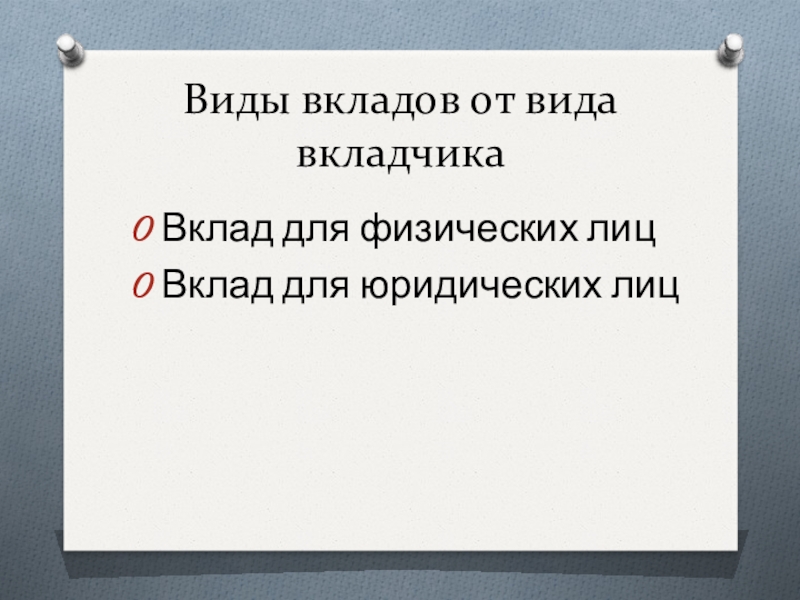 Виды вкладов от вида вкладчика

Вклад для физических лиц

Вклад для юридических лиц